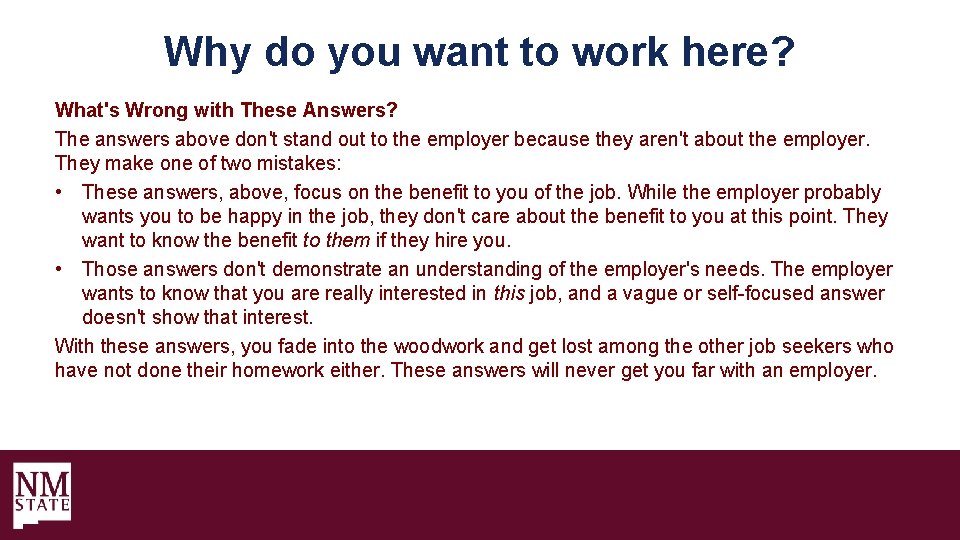 Why do you want to work here?

What's Wrong with These Answers?

The answers above don't stand out to the employer because they aren't about the employer. They make one of two mistakes:

• These answers, above, focus on the benefit to you of the job. While the employer probably wants you to be happy in the job, they don't care about the benefit to you at this point. They want to know the benefit to them if they hire you.

• Those answers don't demonstrate an understanding of the employer's needs. The employer wants to know that you are really interested in this job, and a vague or self-focused answer doesn't show that interest.

With these answers, you fade into the woodwork and get lost among the other job seekers who have not done their homework either. These answers will never get you far with an employer.

NM STATE